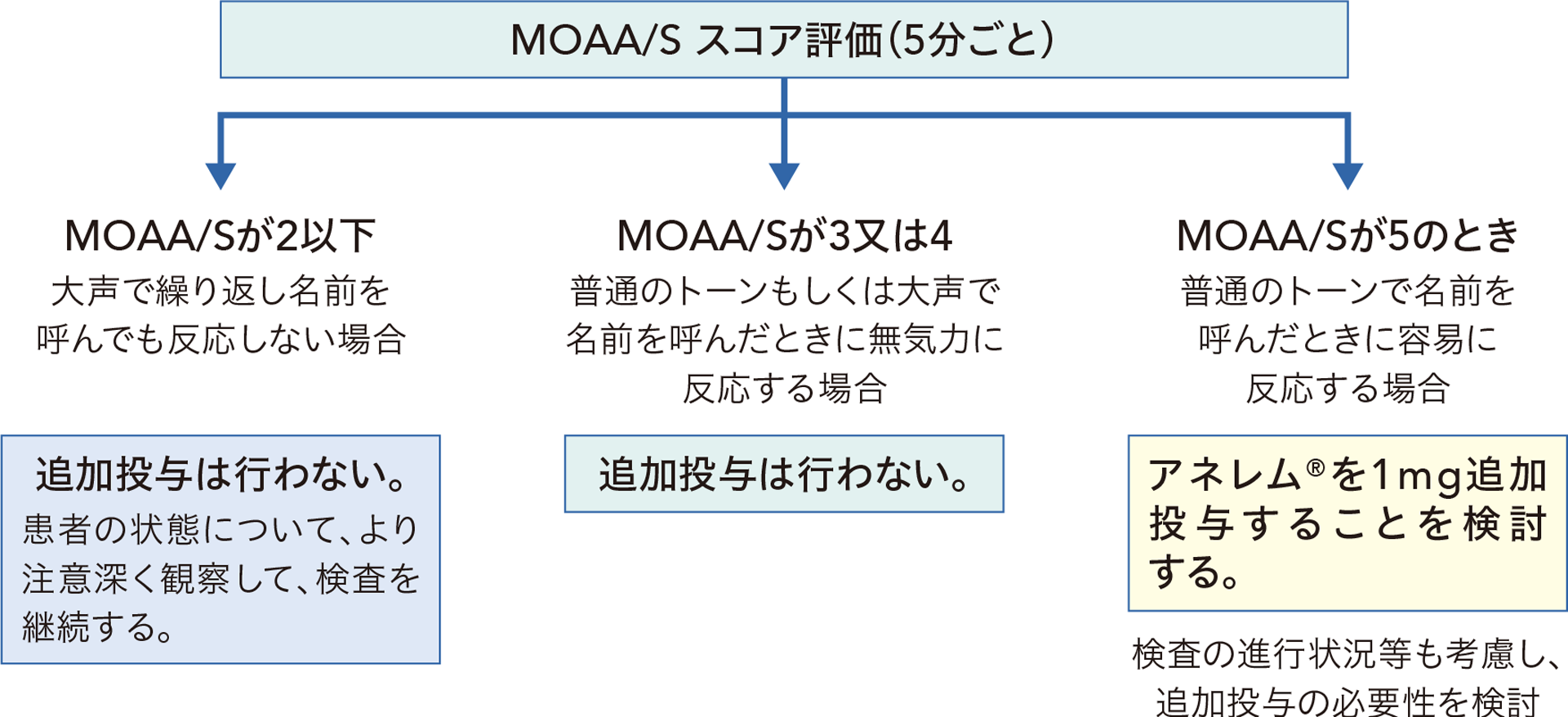 MOAA/S スコア評価(5分ごと)

MOAA/Sが2以下
大声で繰り返し名前を呼んでも反応しない場合

追加投与は行わない。
患者の状態について、より注意深く観察して、検査を継続する。

MOAA/Sが3又は4
普通のトーンもしくは大声で名前を呼んだときに無気力に反応する場合

追加投与は行わない。

MOAA/Sが5のとき
普通のトーンで名前を呼んだときに容易に反応する場合

アネレム®を1mg追加投与することを検討する。

検査の進行状況等も考慮し、追加投与の必要性を検討